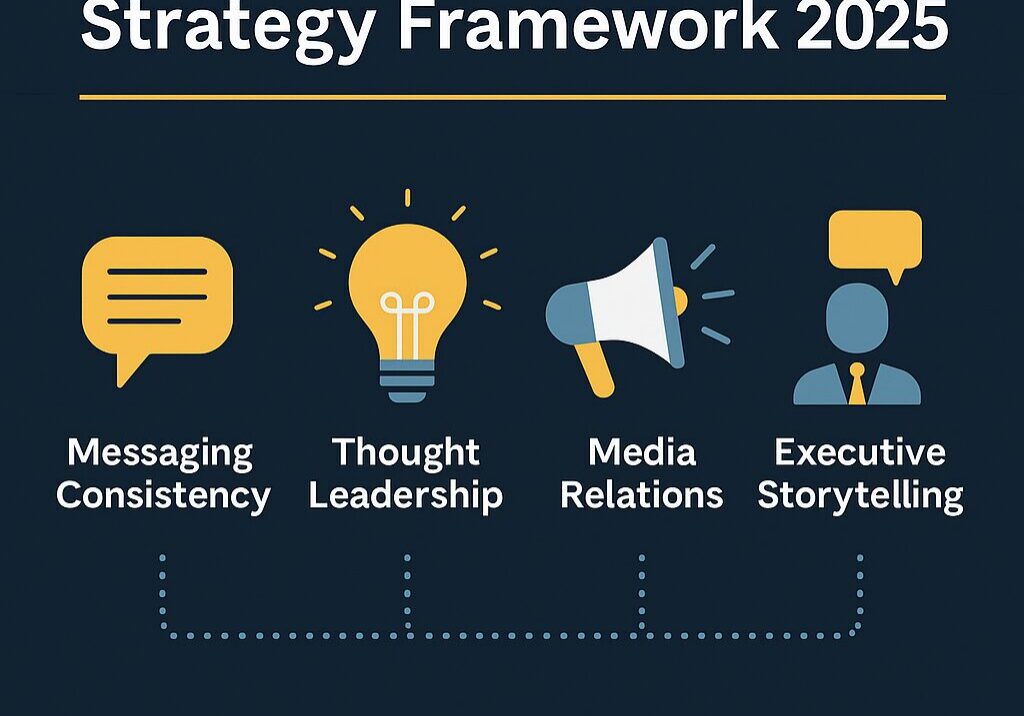 Strategy Framework 2025

Messaging Consistency

Thought Leadership

Media Relations

Executive Storytelling